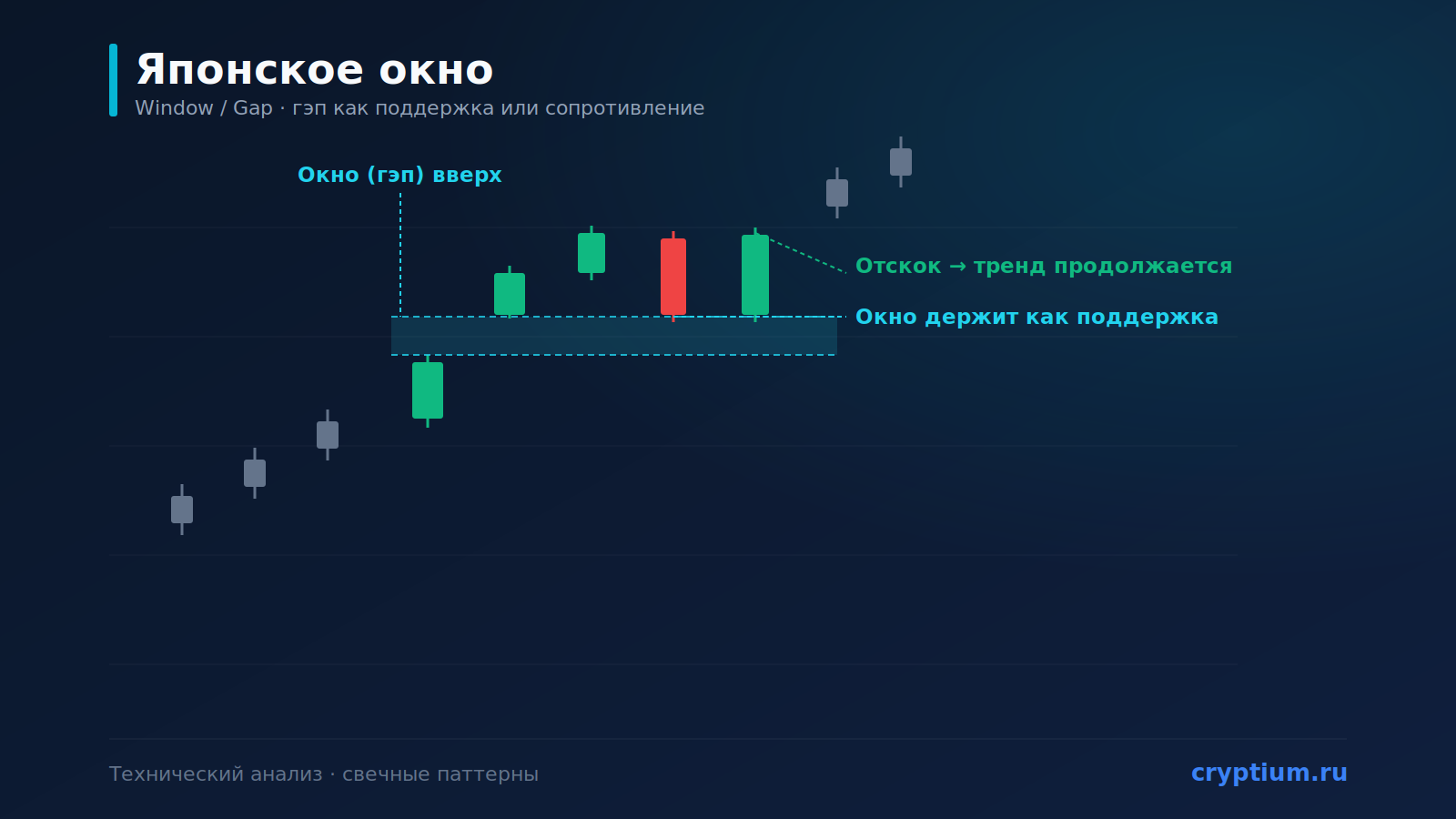 Японское окно
Window / Gap · гэп как поддержка или сопротивление

Окно (гэп) вверх

Отскок → тренд продолжается

Окно держит как поддержка

Технический анализ · свечные паттерны

cryptium.ru